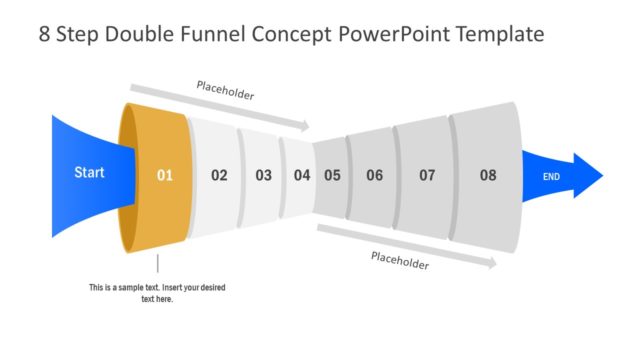 8 Step Double Funnel Concept PowerPoint Template

Placeholder

Start

01

02

03

04

05

06

07

08

END

Placeholder

This is a sample text. Insert your desired text here.